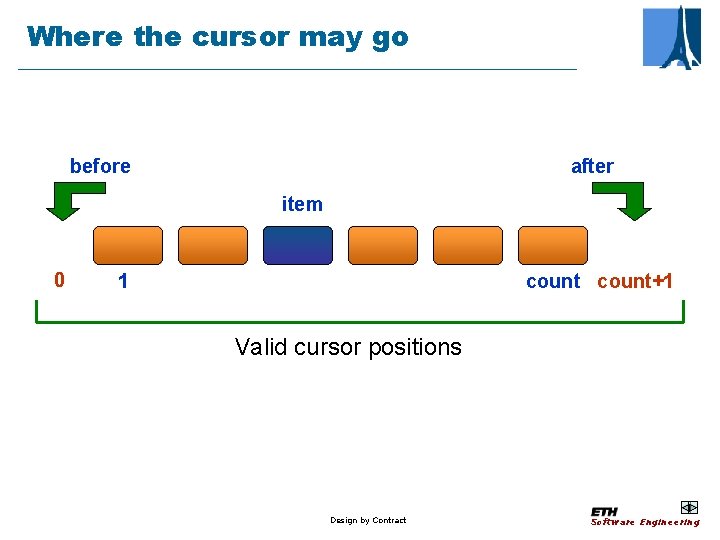 Where the cursor may go

before

after

item

0 1 count count+1

Valid cursor positions

Design by Contract

ETH
Software Engineering